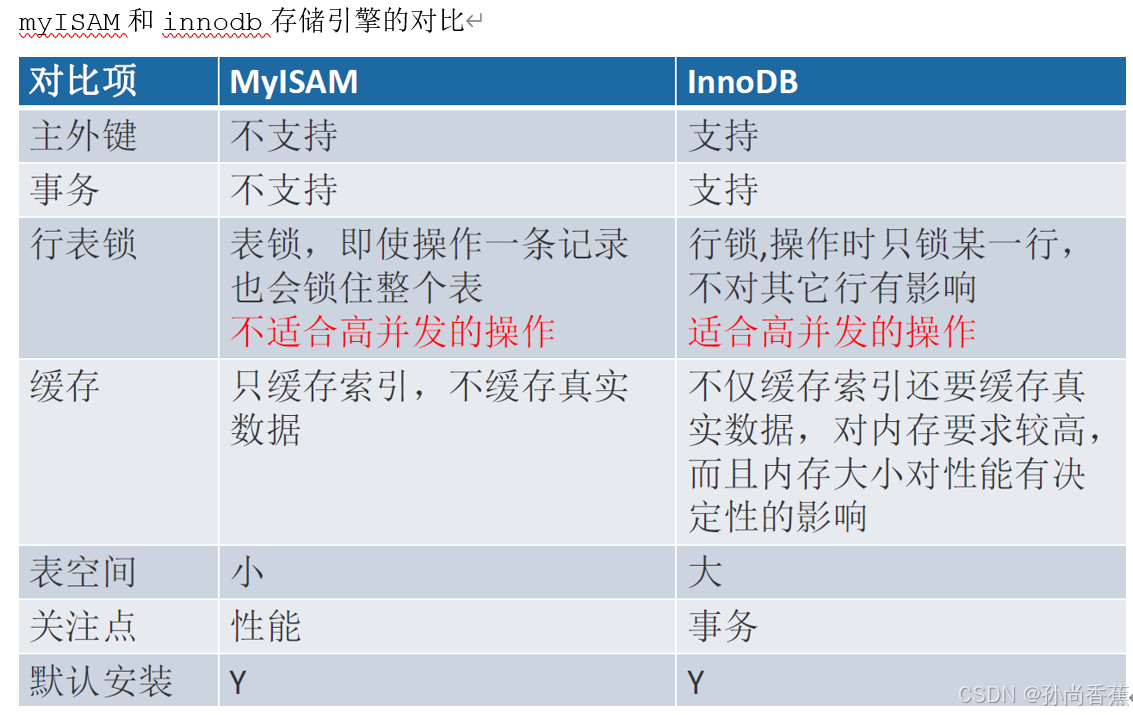 myISAM 和 innodb 存储引擎的对比

| 对比项 | MyISAM | InnoDB |
|---|---|---|
| 主外键 | 不支持 | 支持 |
| 事务 | 不支持 | 支持 |
| 行表锁 | 表锁，即使操作一条记录也会锁住整个表 不适合高并发的操作 | 行锁,操作时只锁某一行，不对其它行有影响 适合高并发的操作 |
| 缓存 | 只缓存索引，不缓存真实数据 | 不仅缓存索引还要缓存真实数据，对内存要求较高，而且内存大小对性能有决定性的影响 |
| 表空间 | 小 | 大 |
| 关注点 | 性能 | 事务 |
| 默认安装 | Y | Y |

CSDN @孙尚香蕉